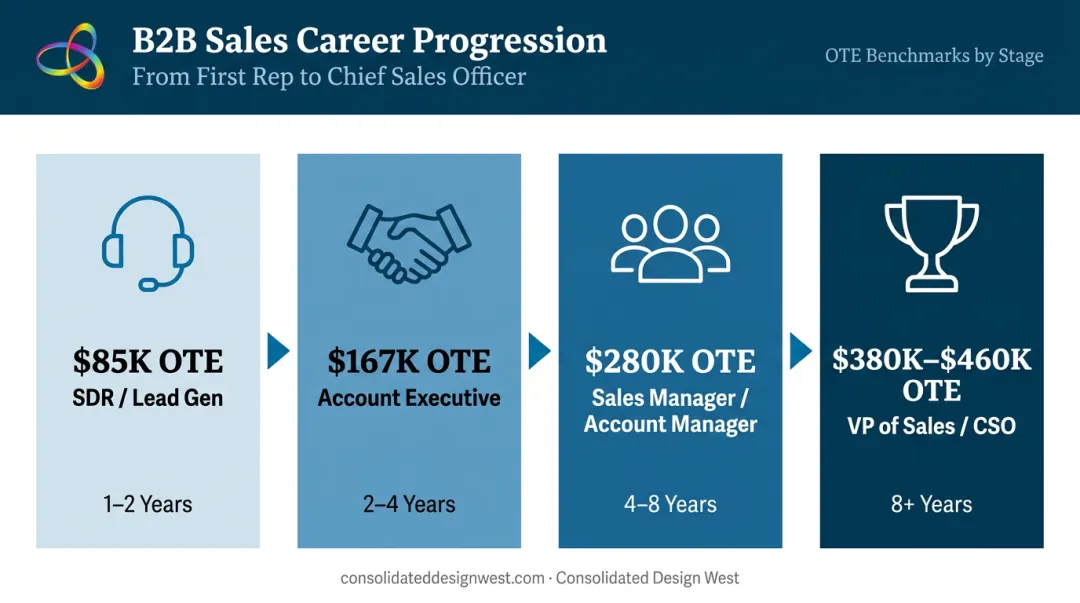 B2B Sales Career Progression
From First Rep to Chief Sales Officer

OTE Benchmarks by Stage

$85K OTE
SDR / Lead Gen

1–2 Years

$167K OTE
Account Executive

2–4 Years

$280K OTE
Sales Manager / Account Manager

4–8 Years

$380K–$460K OTE
VP of Sales / CSO

8+ Years

consolidateddesignwest.com · Consolidated Design West